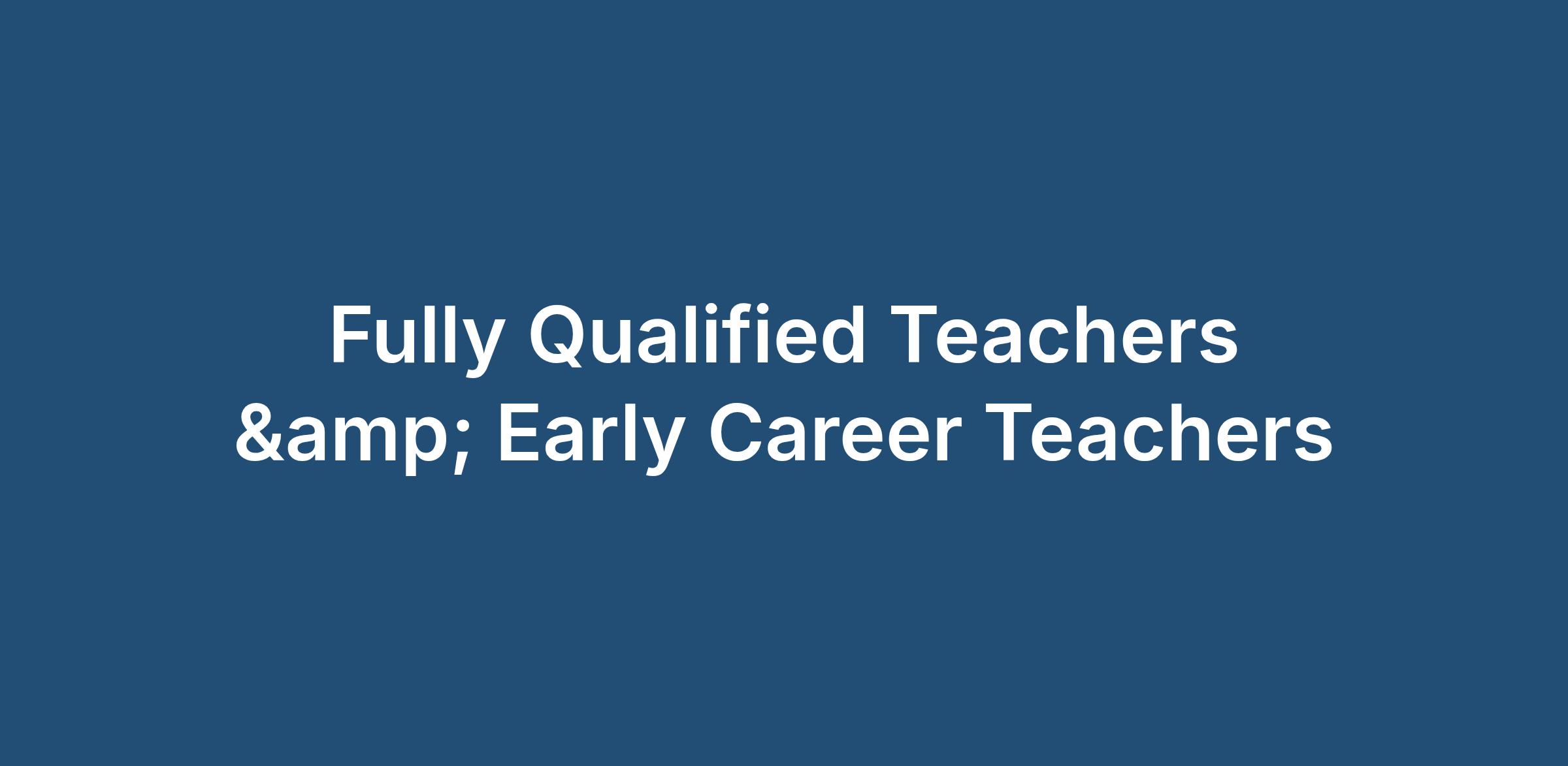 Fully Qualified Teachers &amp; Early Career Teachers